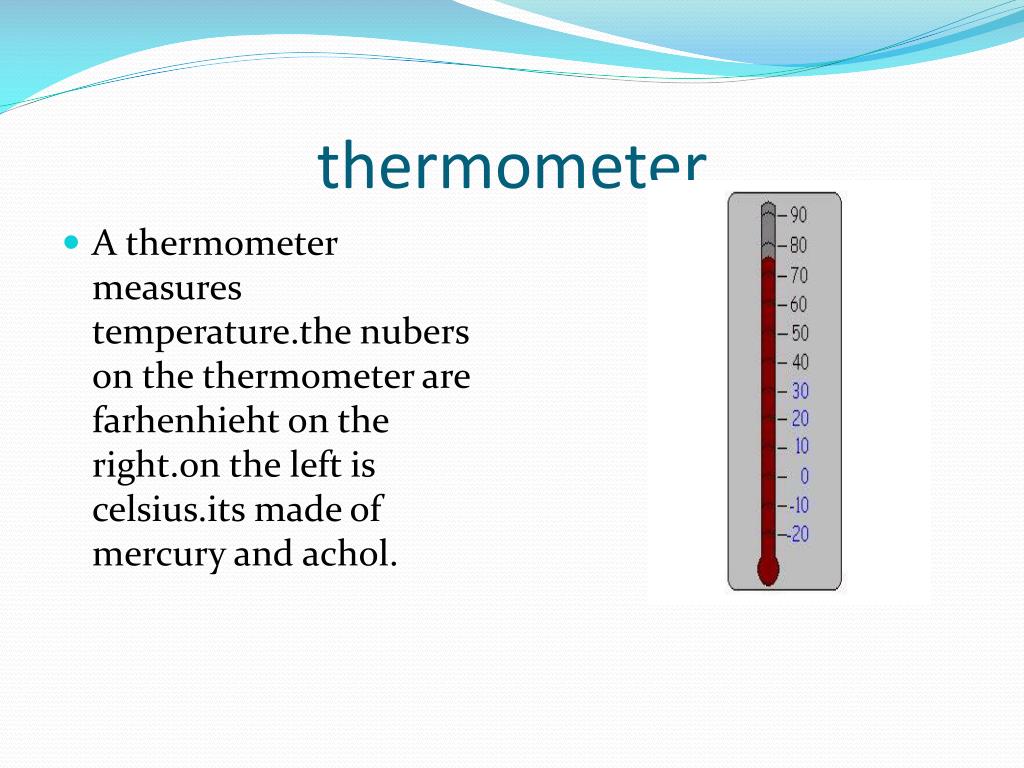 thermometer

A thermometer measures temperature.the nubers on the thermometer are farhenhieht on the right.on the left is celsius.its made of mercury and achol.

90
80
70
60
50
40
30
20
10
0
-10
-20